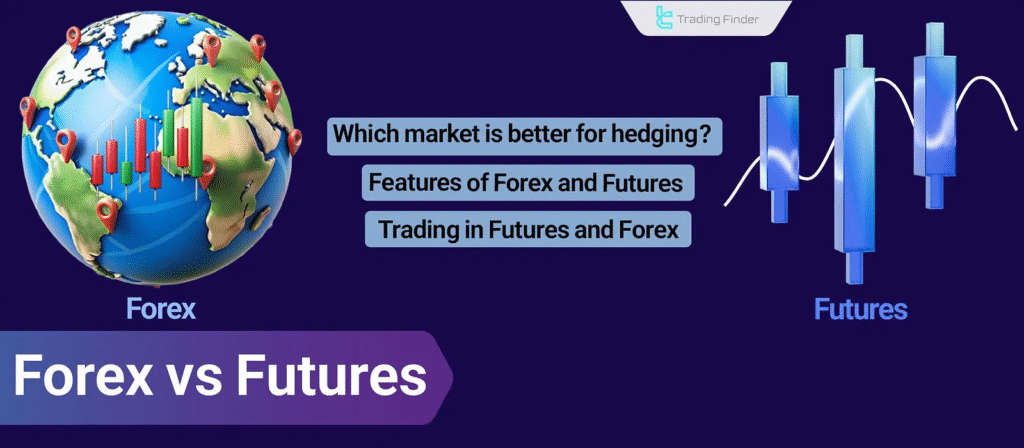 Trading Finder

Which market is better for hedging?

Features of Forex and Futures

Trading in Futures and Forex

Forex

Futures

Forex vs Futures